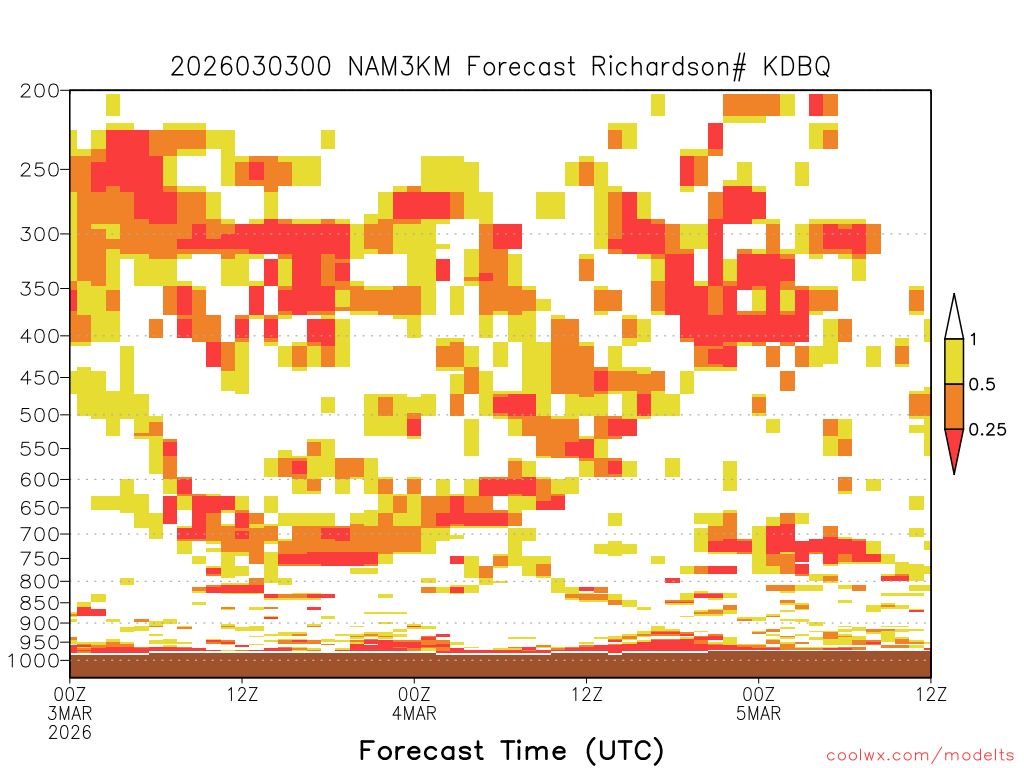 2026030300 NAM3KM Forecast Richardson# KDBQ

200
250
300
350
400
450
500
550
600
650
700
750
800
850
900
950
1000

1
0.5
0.25

00Z 3MAR 2026
12Z
00Z 4MAR
12Z
00Z 5MAR
12Z

Forecast Time (UTC)

coolwx.com/modelts